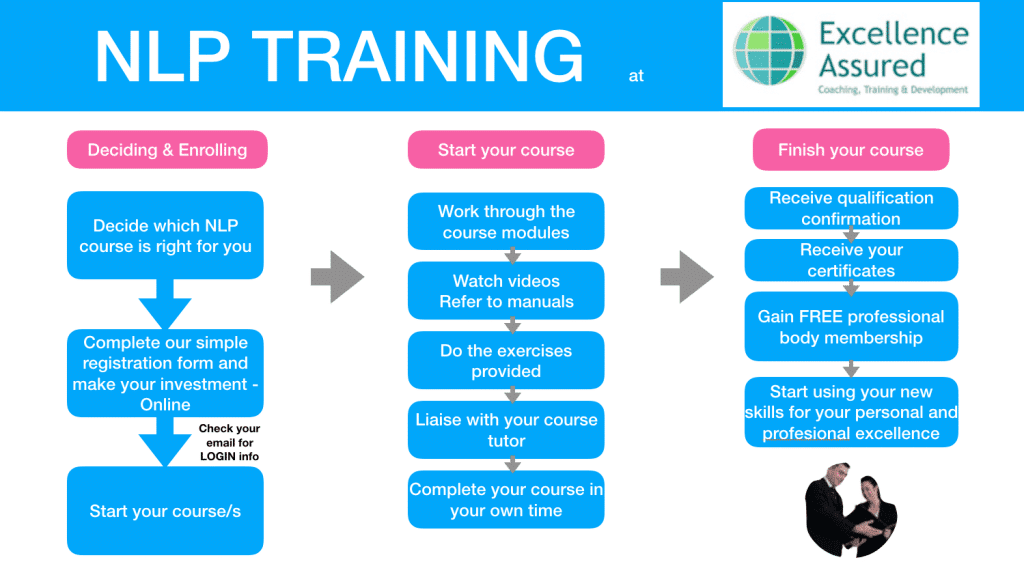 NLP TRAINING at

Excellence Assured
Coaching, Training & Development

Deciding & Enrolling

Decide which NLP course is right for you

Complete our simple registration form and make your investment - Online

Check your email for LOGIN info

Start your course/s

Start your course

Work through the course modules

Watch videos
Refer to manuals

Do the exercises provided

Liaise with your course tutor

Complete your course in your own time

Finish your course

Receive qualification confirmation

Receive your certificates

Gain FREE professional body membership

Start using your new skills for your personal and profesional excellence